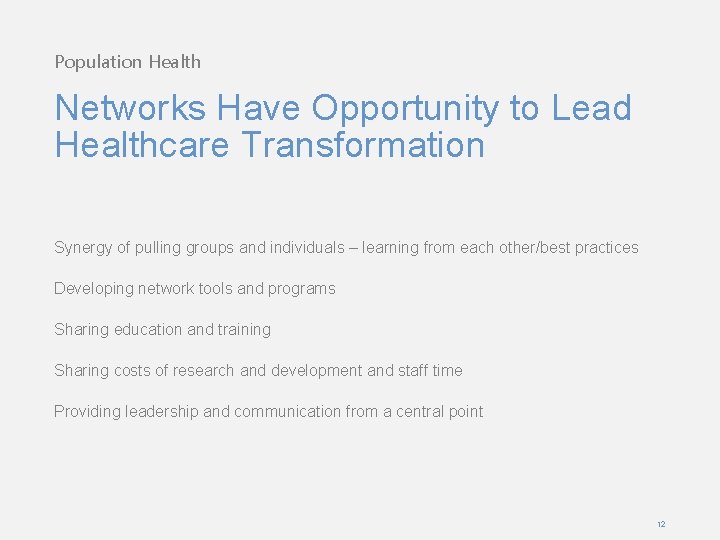 Population Health

Networks Have Opportunity to Lead Healthcare Transformation

Synergy of pulling groups and individuals – learning from each other/best practices

Developing network tools and programs

Sharing education and training

Sharing costs of research and development and staff time

Providing leadership and communication from a central point

12